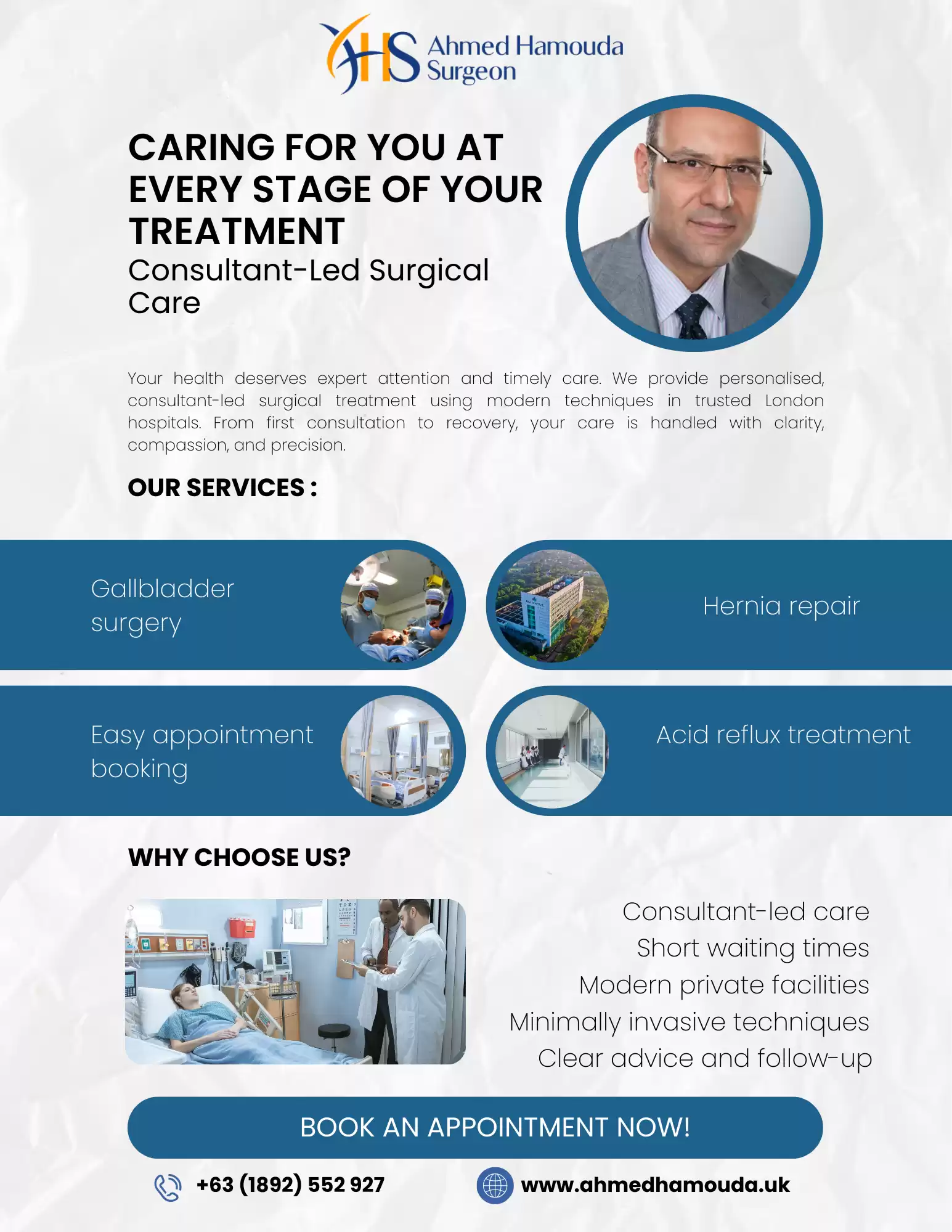 AHS Ahmed Hamouda Surgeon

CARING FOR YOU AT EVERY STAGE OF YOUR TREATMENT
Consultant-Led Surgical Care

Your health deserves expert attention and timely care. We provide personalised, consultant-led surgical treatment using modern techniques in trusted London hospitals. From first consultation to recovery, your care is handled with clarity, compassion, and precision.

OUR SERVICES :

Gallbladder surgery

Hernia repair

Easy appointment booking

Acid reflux treatment

WHY CHOOSE US?

Consultant-led care
Short waiting times
Modern private facilities
Minimally invasive techniques
Clear advice and follow-up

BOOK AN APPOINTMENT NOW!

+63 (1892) 552 927

www.ahmedhamouda.uk